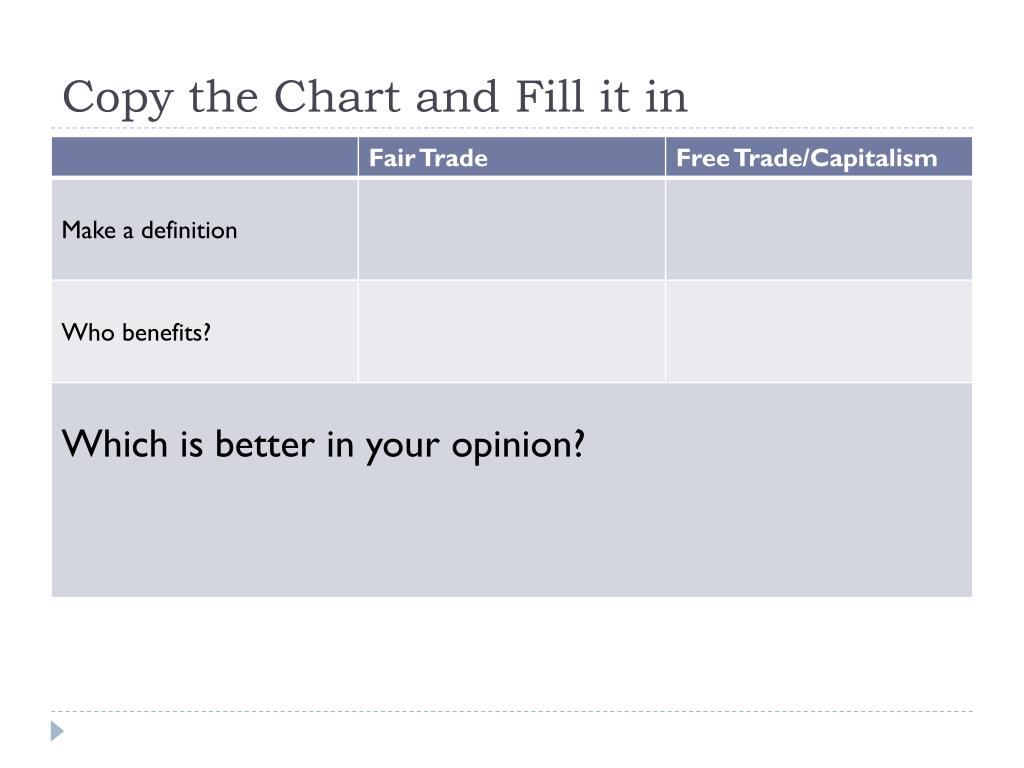 Copy the Chart and Fill it in

| | Fair Trade | Free Trade/Capitalism |
|---|---|---|
| Make a definition | | |
| Who benefits? | | |
| Which is better in your opinion? | | |